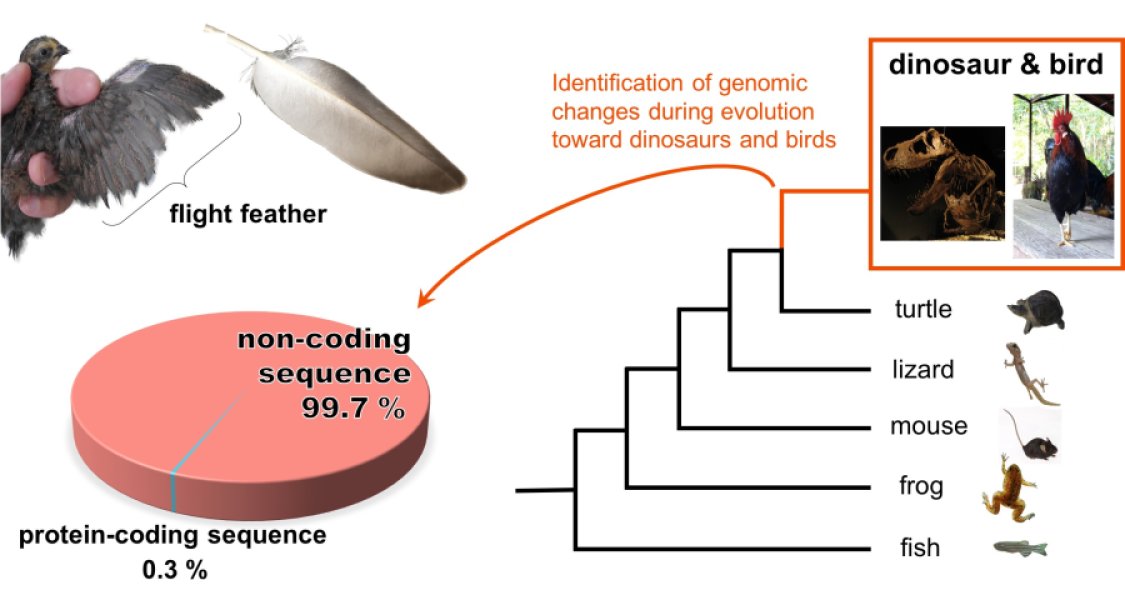 flight feather

Identification of genomic changes during evolution toward dinosaurs and birds

dinosaur & bird

non-coding sequence 99.7 %

protein-coding sequence 0.3 %

turtle

lizard

mouse

frog

fish